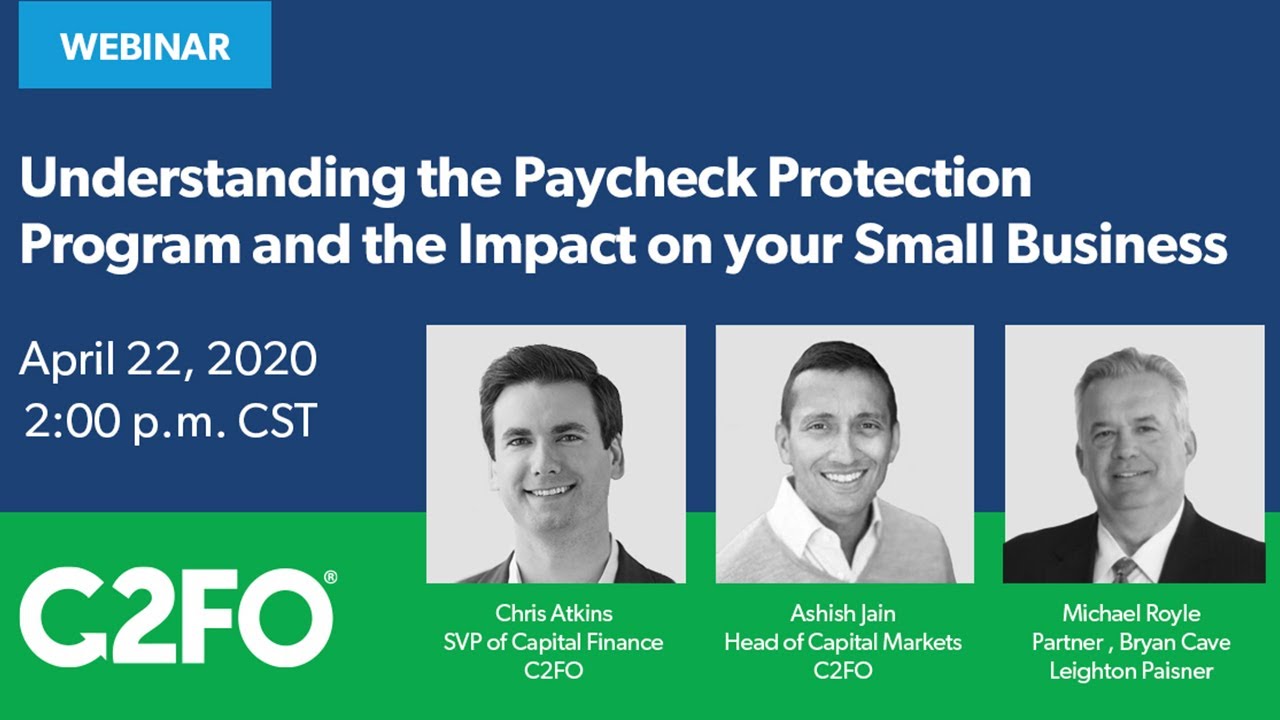 WEBINAR

Understanding the Paycheck Protection Program and the Impact on your Small Business

April 22, 2020
2:00 p.m. CST

C2FO®

Chris Atkins
SVP of Capital Finance
C2FO

Ashish Jain
Head of Capital Markets
C2FO

Michael Royle
Partner , Bryan Cave
Leighton Paisner